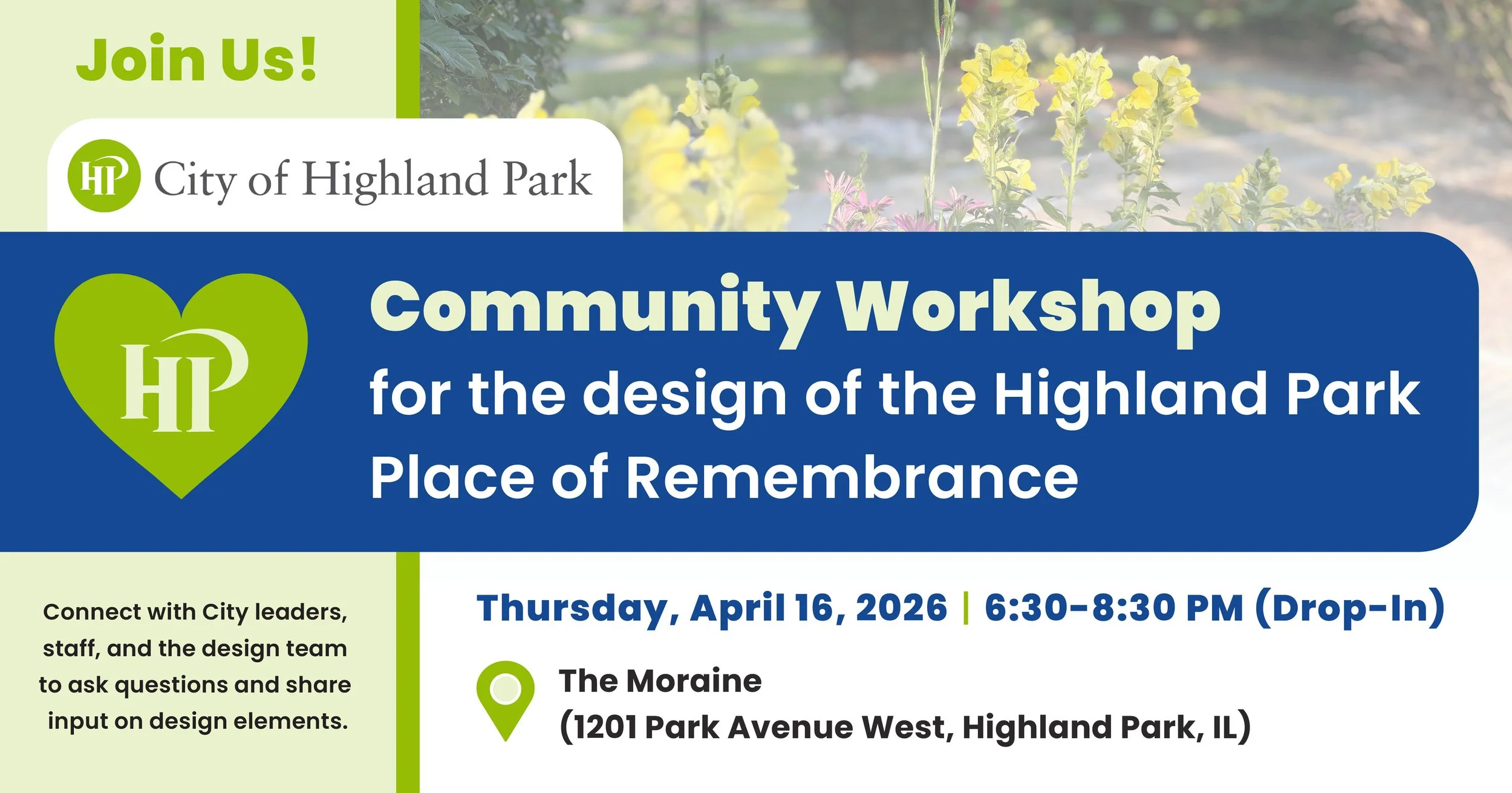 Join Us!

HP City of Highland Park

HP

Community Workshop
for the design of the Highland Park Place of Remembrance

Connect with City leaders, staff, and the design team to ask questions and share input on design elements.

Thursday, April 16, 2026 | 6:30-8:30 PM (Drop-In)

The Moraine
(1201 Park Avenue West, Highland Park, IL)